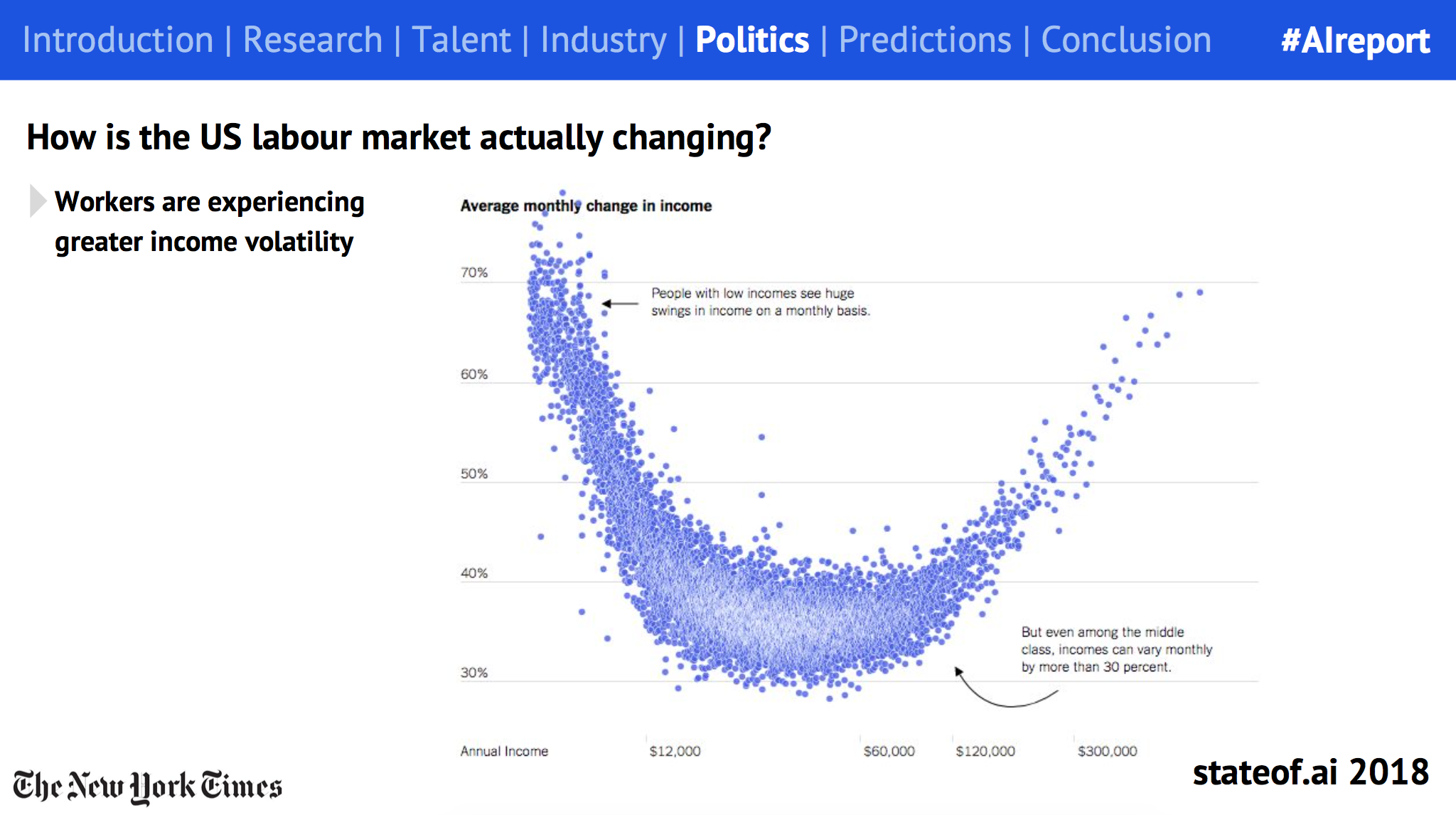 Introduction | Research | Talent | Industry | Politics | Predictions | Conclusion #AIreport

How is the US labour market actually changing?

Workers are experiencing greater income volatility

Average monthly change in income

70%

60%

50%

40%

30%

People with low incomes see huge swings in income on a monthly basis.

But even among the middle class, incomes can vary monthly by more than 30 percent.

Annual Income $12,000 $60,000 $120,000 $300,000

The New York Times

stateof.ai 2018